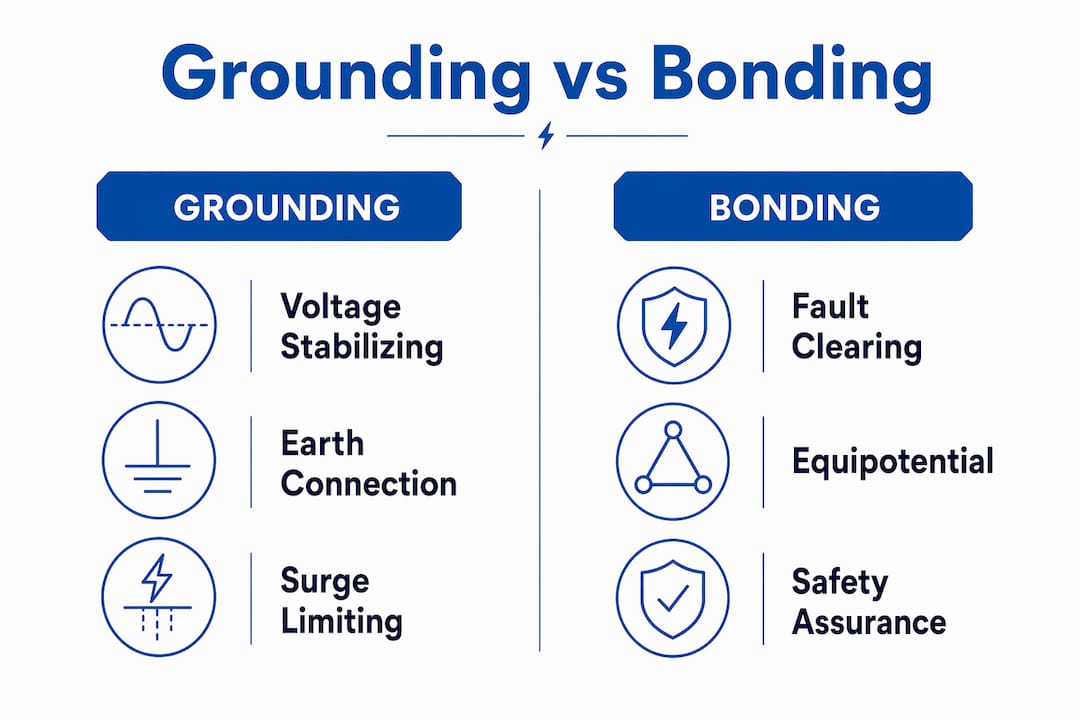 Grounding vs Bonding

GROUNDING

Voltage Stabilizing

Earth Connection

Surge Limiting

BONDING

Fault Clearing

Equipotential

Safety Assurance